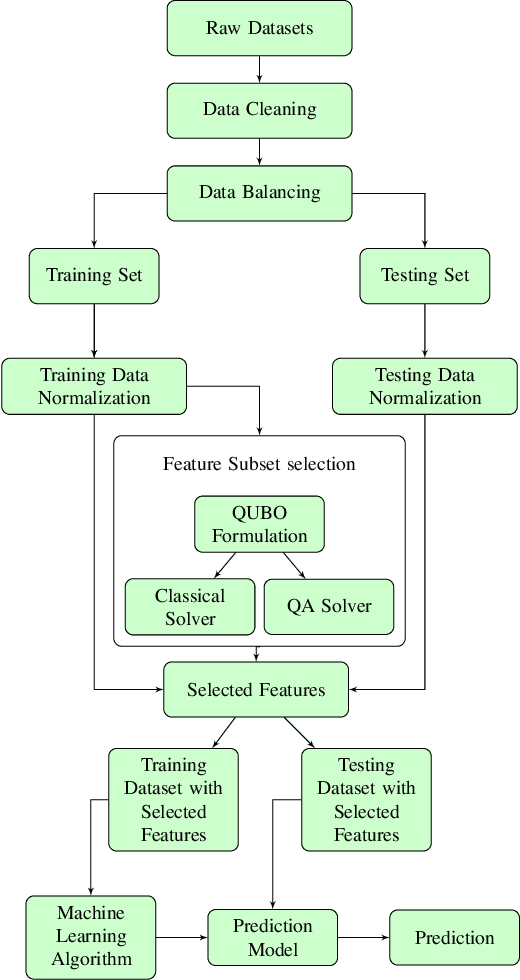 Raw Datasets

Data Cleaning

Data Balancing

Training Set

Testing Set

Training Data Normalization

Testing Data Normalization

Feature Subset selection

QUBO Formulation

Classical Solver

QA Solver

Selected Features

Training Dataset with Selected Features

Testing Dataset with Selected Features

Machine Learning Algorithm

Prediction Model

Prediction